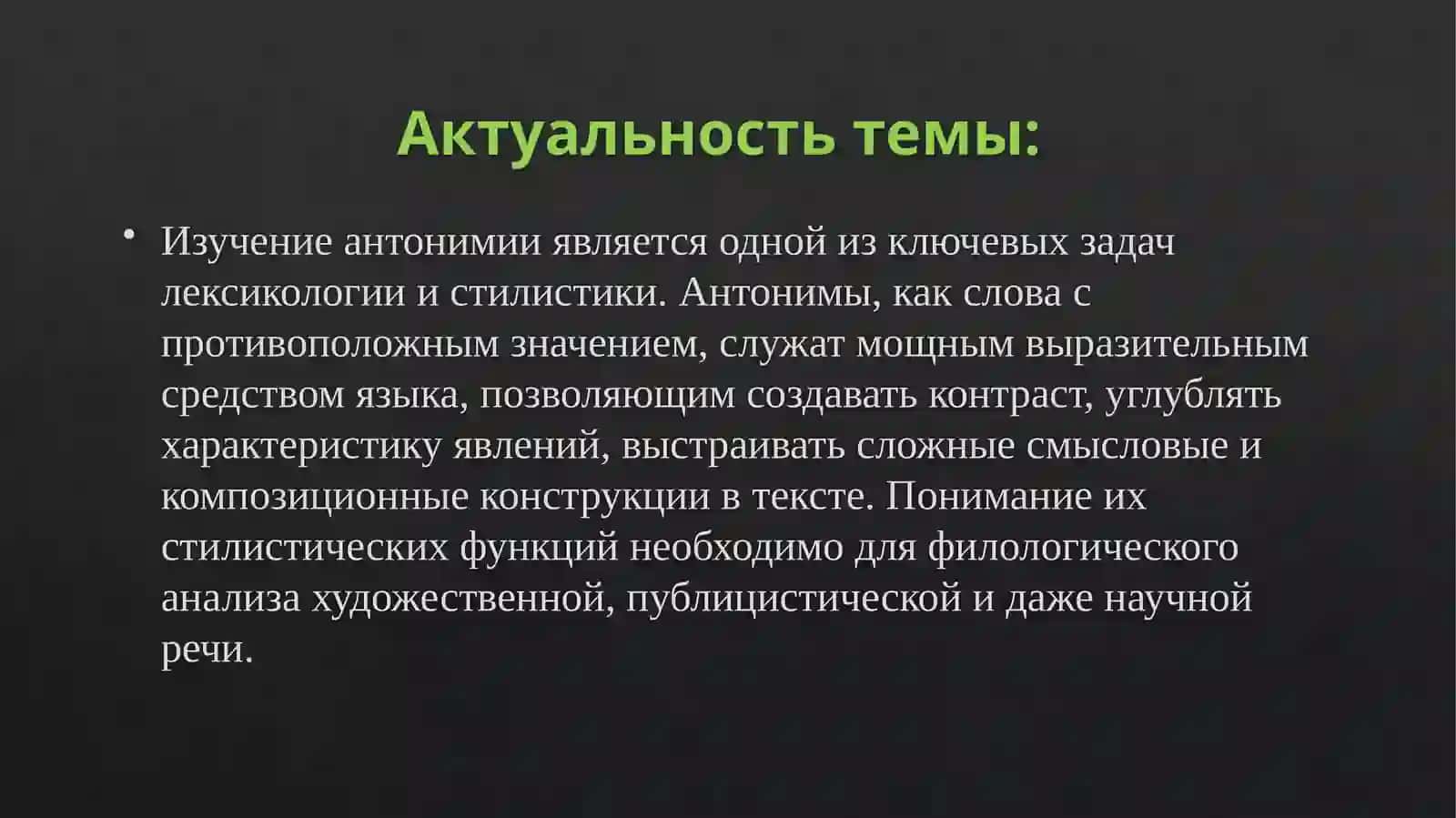 Актуальность темы:

• Изучение антонимии является одной из ключевых задач лексикологии и стилистики. Антонимы, как слова с противоположным значением, служат мощным выразительным средством языка, позволяющим создавать контраст, углублять характеристику явлений, выстраивать сложные смысловые и композиционные конструкции в тексте. Понимание их стилистических функций необходимо для филологического анализа художественной, публицистической и даже научной речи.